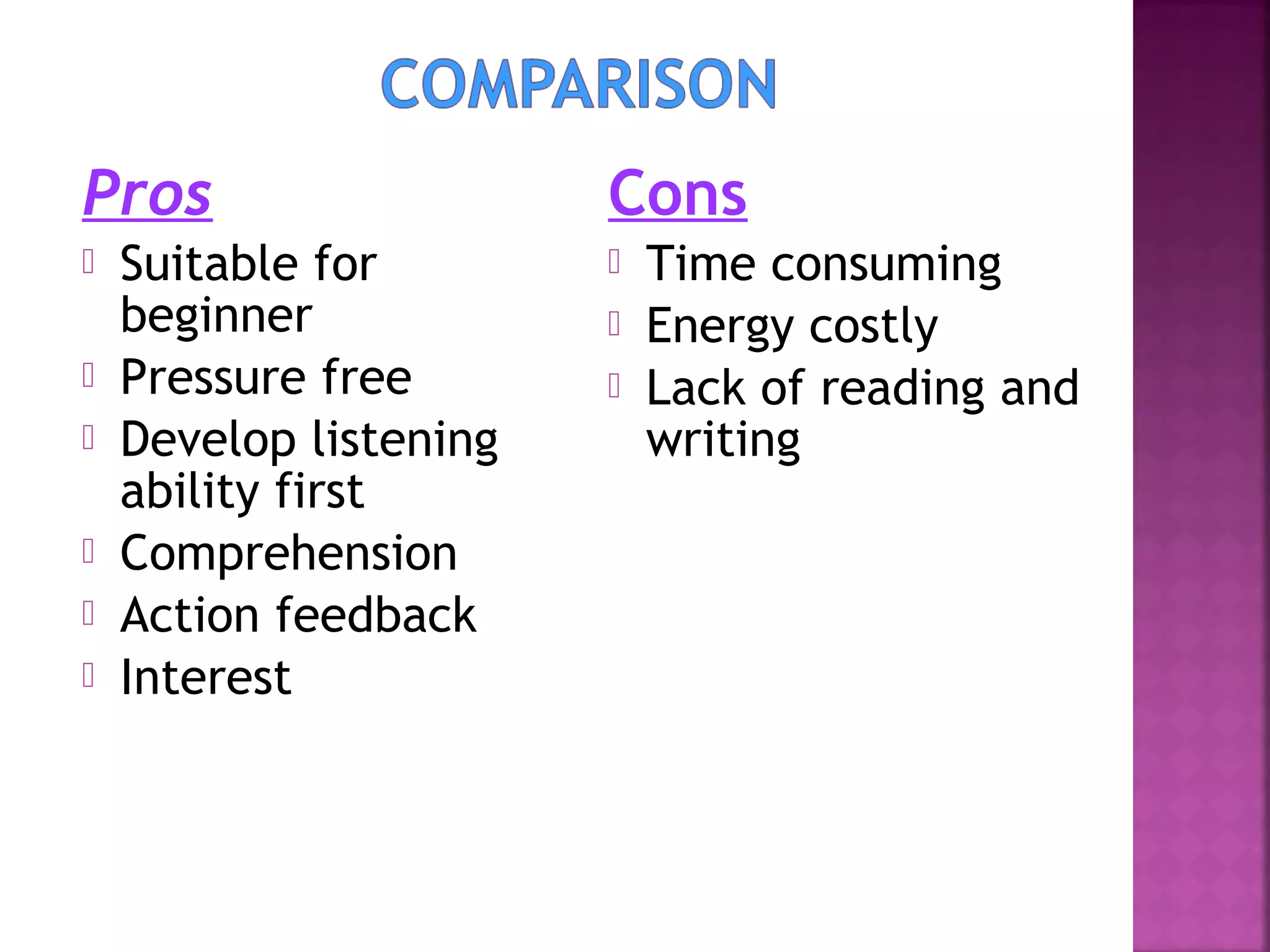 COMPARISON

Pros

Suitable for beginner

Pressure free

Develop listening ability first

Comprehension

Action feedback

Interest

Cons

Time consuming

Energy costly

Lack of reading and writing